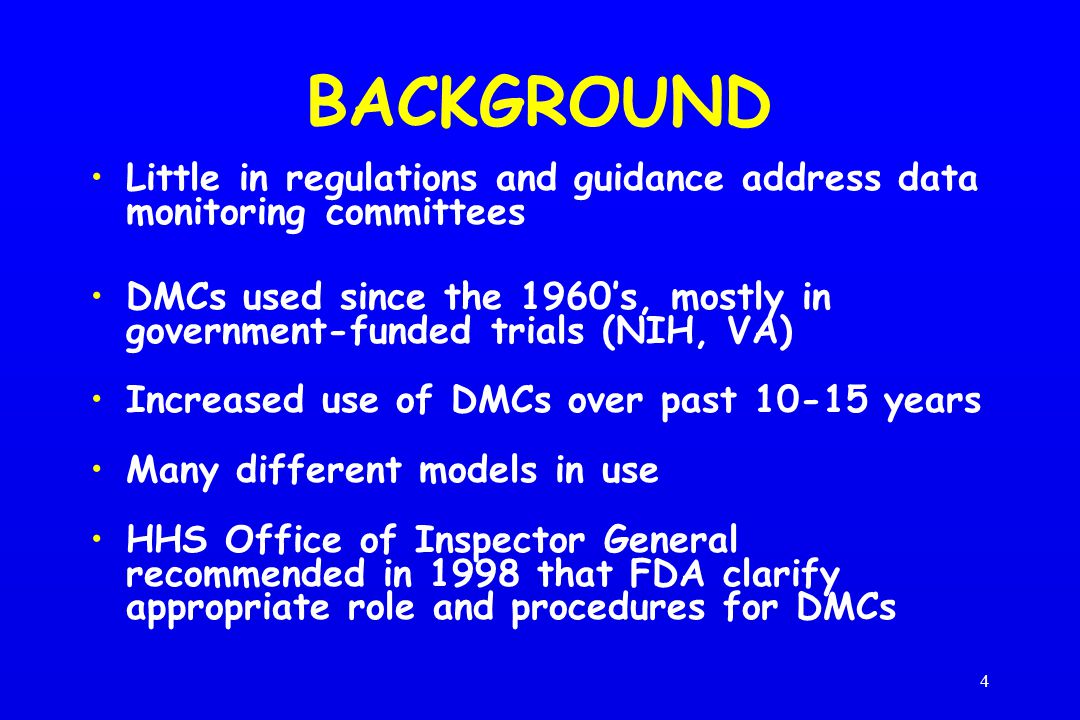 BACKGROUND

• Little in regulations and guidance address data monitoring committees

• DMCs used since the 1960's, mostly in government-funded trials (NIH, VA)

• Increased use of DMCs over past 10-15 years

• Many different models in use

• HHS Office of Inspector General recommended in 1998 that FDA clarify appropriate role and procedures for DMCs

4